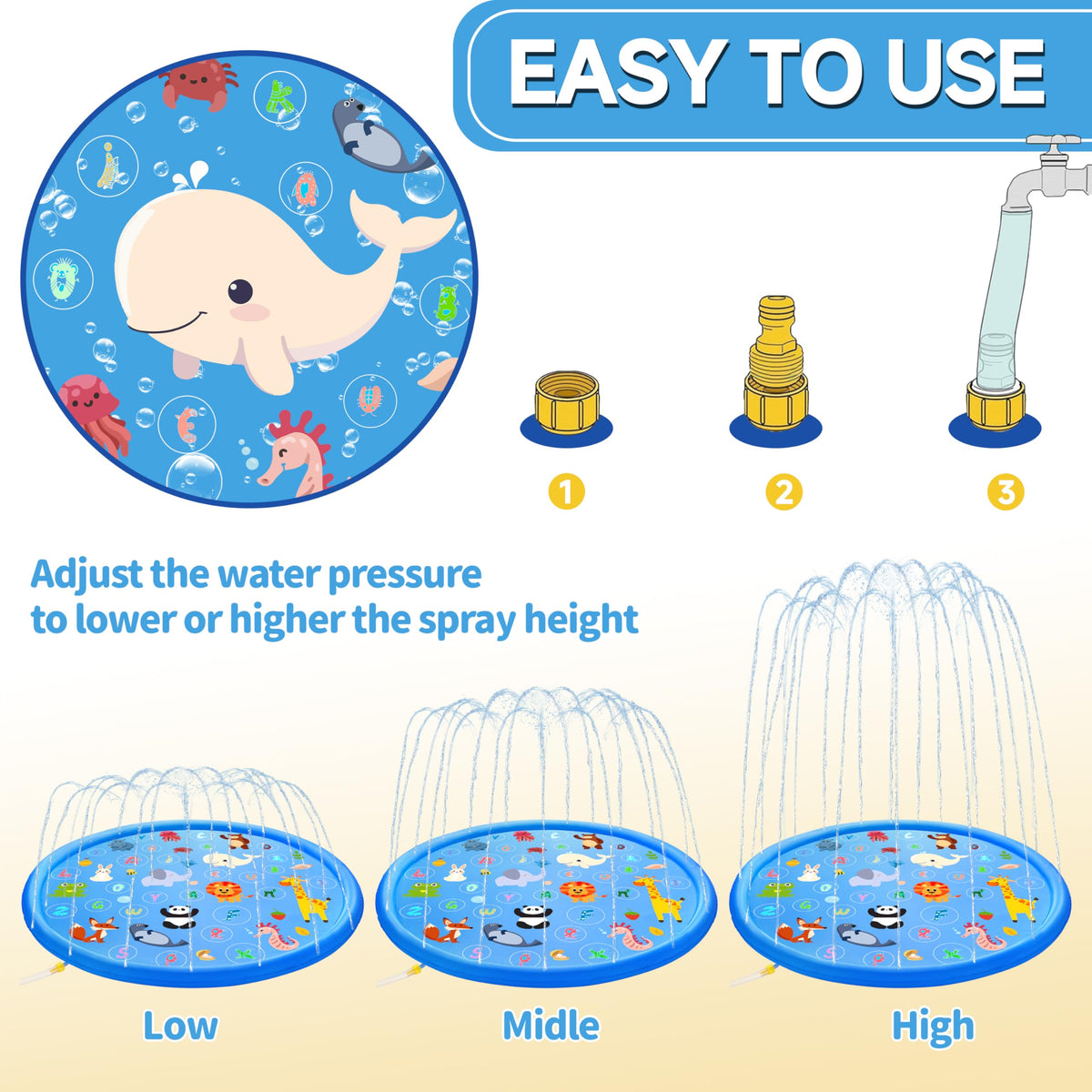 EASY TO USE

1

2

3

Adjust the water pressure to lower or higher the spray height

Low

Midle

High